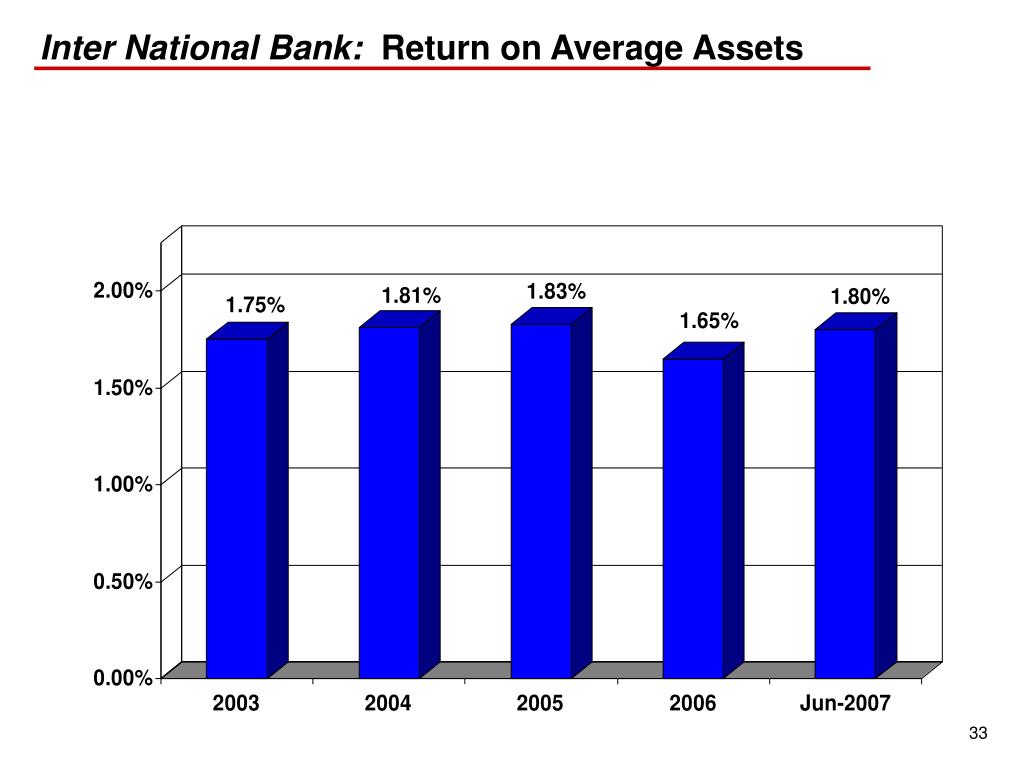 Inter National Bank: Return on Average Assets

2.00%
1.50%
1.00%
0.50%
0.00%

1.75%
1.81%
1.83%
1.65%
1.80%

2003
2004
2005
2006
Jun-2007

33